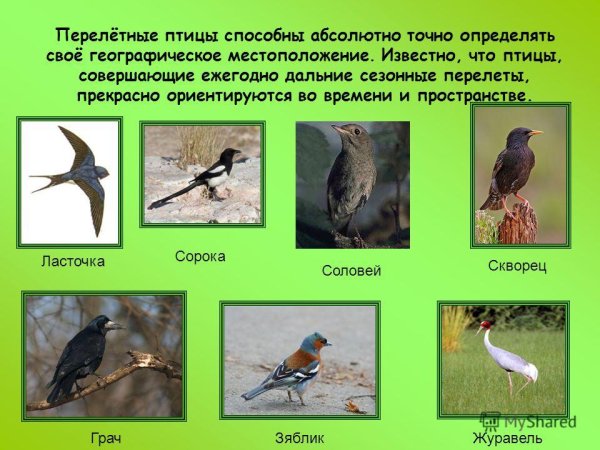 Перелётные птицы способны абсолютно точно определять своё географическое местоположение. Известно, что птицы, совершающие ежегодно дальние сезонные перелеты, прекрасно ориентируются во времени и пространстве.

Ласточка

Сорока

Соловей

Скворец

Грач

Зяблик

Журавель

MyShared